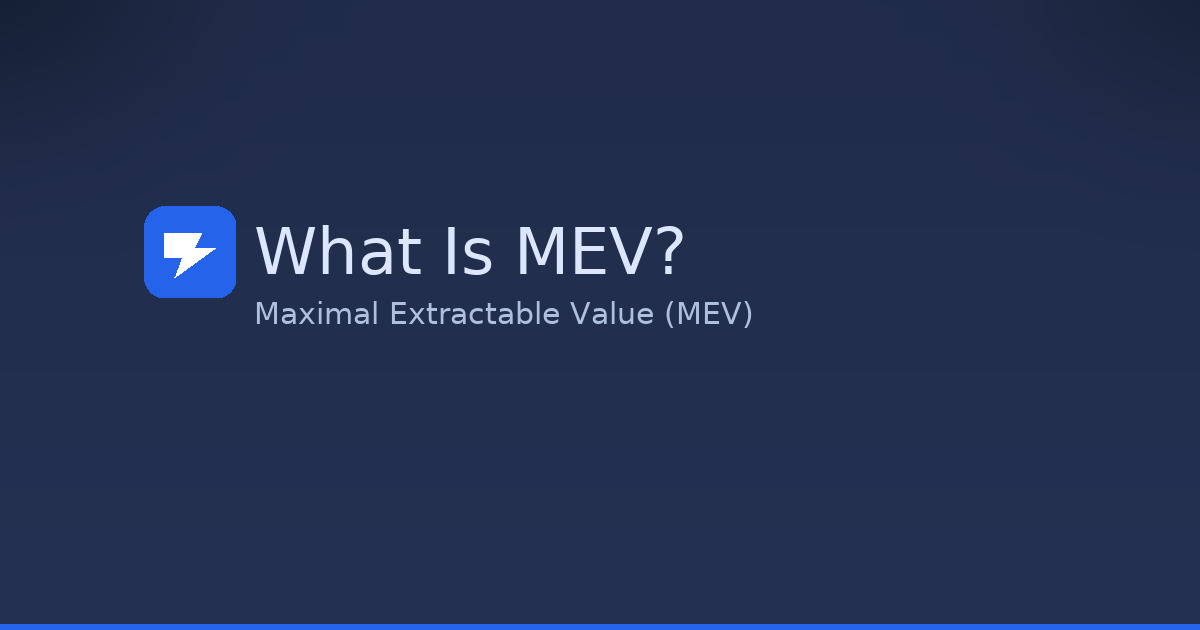 What Is MEV?

Maximal Extractable Value (MEV)